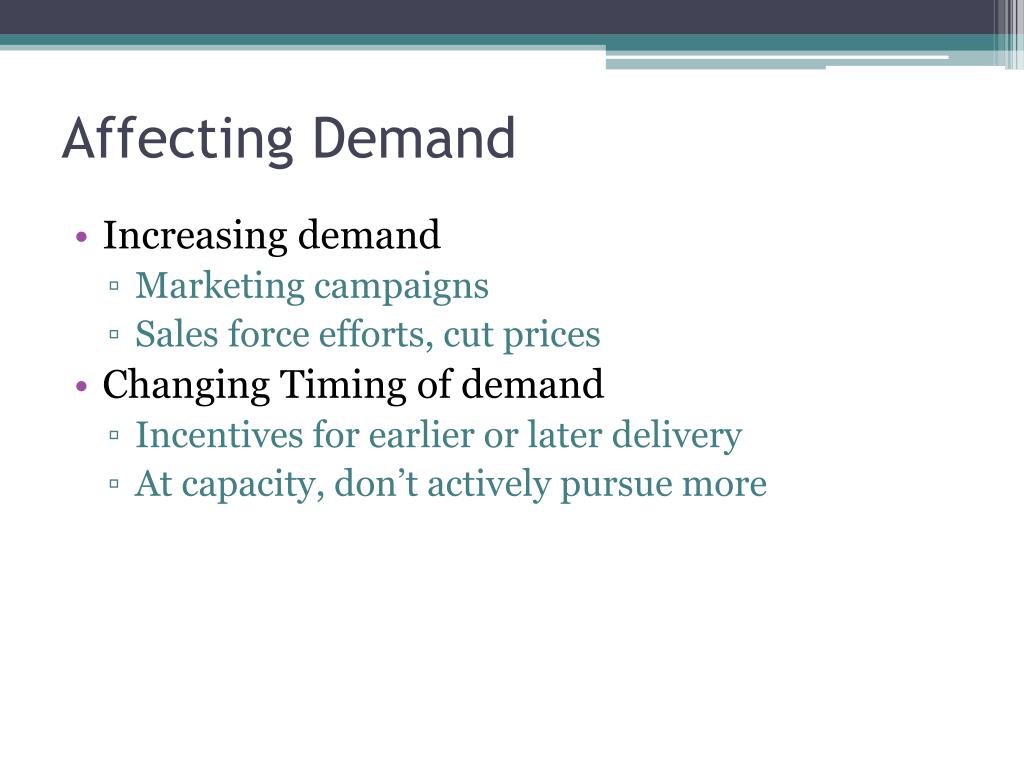 Affecting Demand

• Increasing demand
▫ Marketing campaigns
▫ Sales force efforts, cut prices
• Changing Timing of demand
▫ Incentives for earlier or later delivery
▫ At capacity, don’t actively pursue more